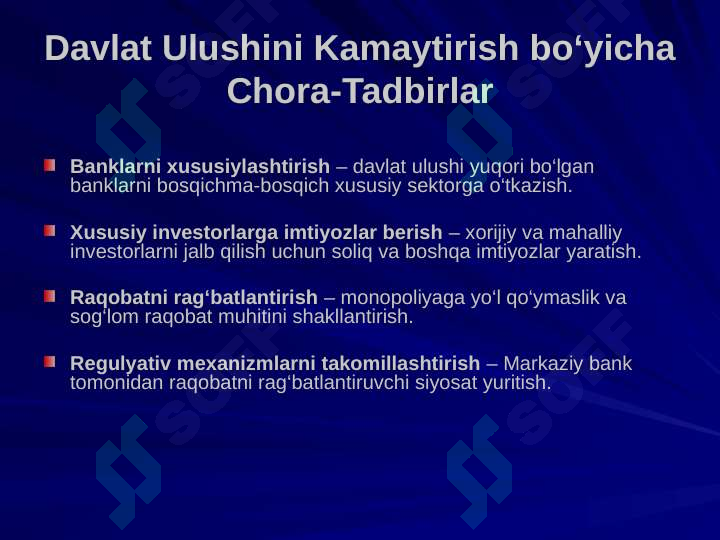 Davlat Ulushini Kamaytirish bo‘yicha Chora-Tadbirlar

Banklarni xususiylashtirish – davlat ulushi yuqori bo‘lgan banklarni bosqichma-bosqich xususiy sektorga o‘tkazish.

Xususiy investorlarga imtiyozlar berish – xorijiy va mahalliy investorlarni jalb qilish uchun soliq va boshqa imtiyozlar yaratish.

Raqobatni rag‘batlantirish – monopoliyaga yo‘l qo‘ymaslik va sog‘lom raqobat muhitini shakllantirish.

Regulyativ mexanizmlarni takomillashtirish – Markaziy bank tomonidan raqobatni rag‘batlantiruvchi siyosat yuritish.